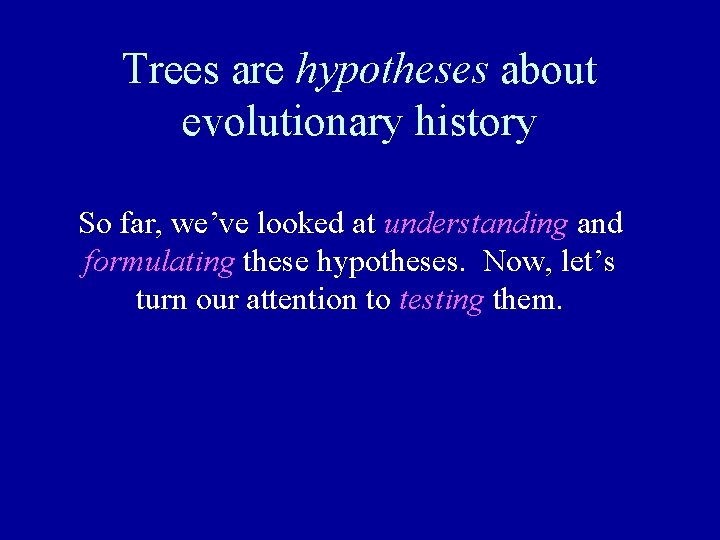 Trees are hypotheses about evolutionary history

So far, we’ve looked at understanding and formulating these hypotheses.  Now, let’s turn our attention to testing them.